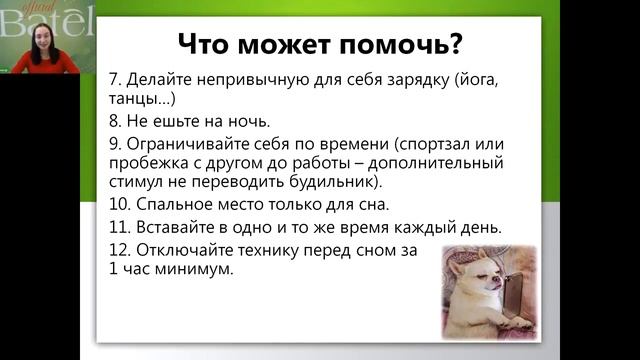 official
Batel

Что может помочь?

7. Делайте непривычную для себя зарядку (йога, танцы…)

8. Не ешьте на ночь.

9. Ограничивайте себя по времени (спортзал или пробежка с другом до работы – дополнительный стимул не переводить будильник).

10. Спальное место только для сна.

11. Вставайте в одно и то же время каждый день.

12. Отключайте технику перед сном за 1 час минимум.